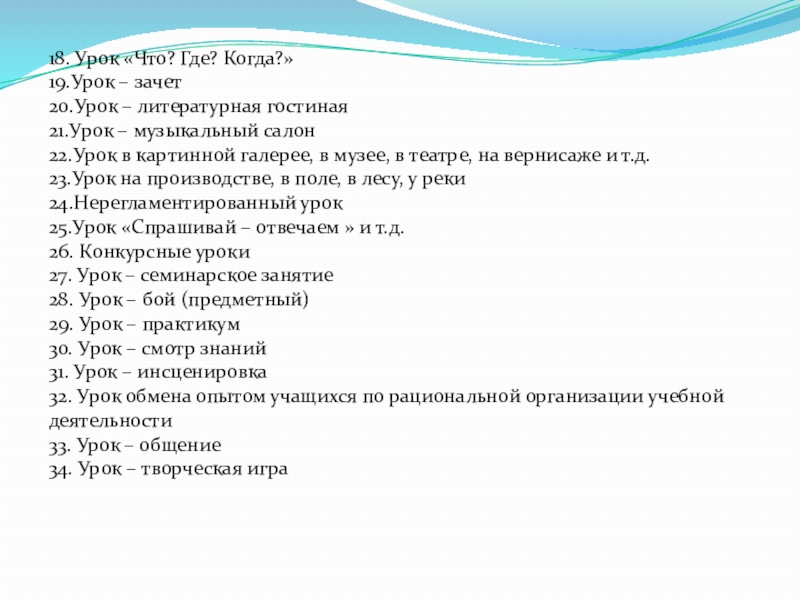 18. Урок «Что? Где? Когда?»
19.Урок – зачет
20.Урок – литературная гостиная
21.Урок – музыкальный салон
22.Урок в картинной галерее, в музее, в театре, на вернисаже и т.д.
23.Урок на производстве, в поле, в лесу, у реки
24.Нерегламентированный урок
25.Урок «Спрашивай – отвечаем » и т.д.
26. Конкурсные уроки
27. Урок – семинарское занятие
28. Урок – бой (предметный)
29. Урок – практикум
30. Урок – смотр знаний
31. Урок – инсценировка
32. Урок обмена опытом учащихся по рациональной организации учебной деятельности
33. Урок – общение
34. Урок – творческая игра